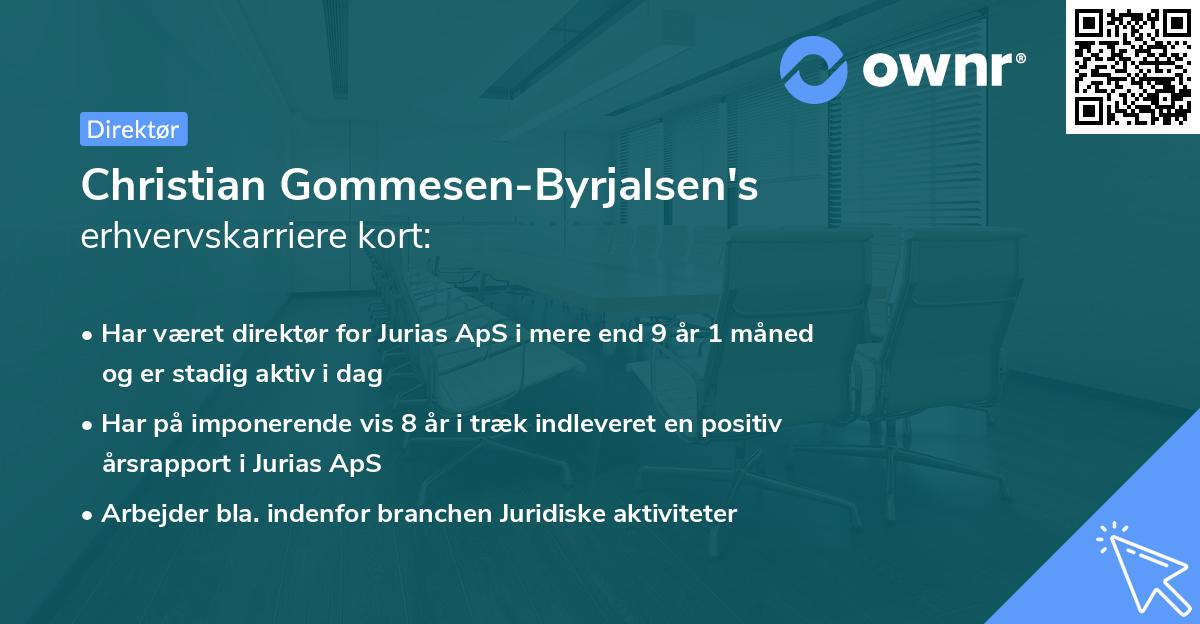 ownr®

Direktør

Christian Gommesen-Byrjalsen's
erhvervskarriere kort:

• Har været direktør for Jurias ApS i mere end 9 år 1 måned og er stadig aktiv i dag
• Har på imponerende vis 8 år i træk indleveret en positiv årsrapport i Jurias ApS
• Arbejder bla. indenfor branchen Juridiske aktiviteter